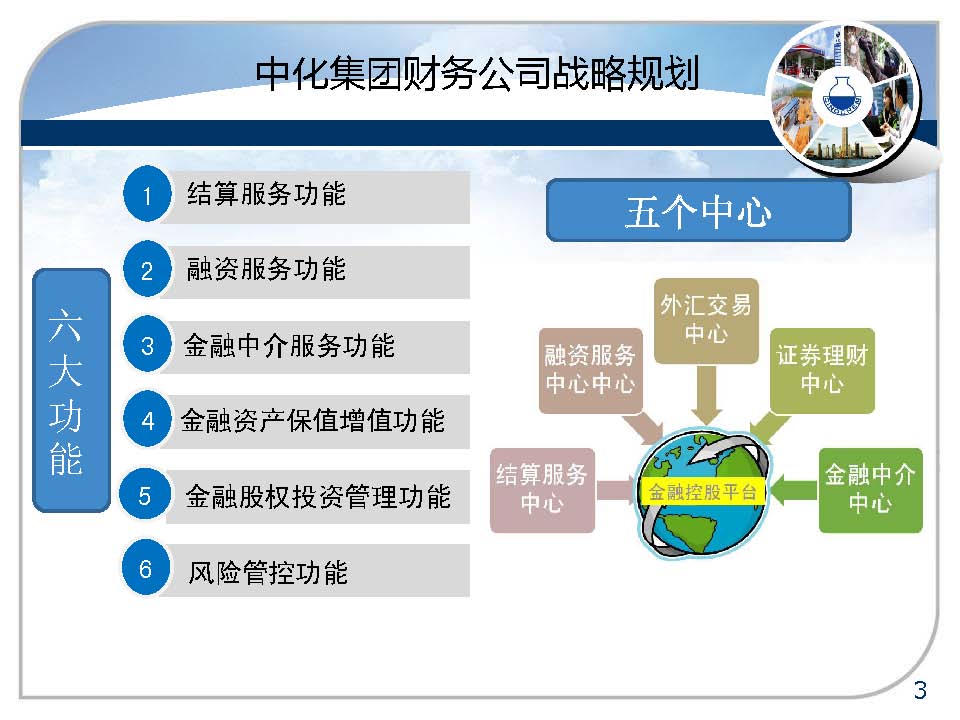 中化集团财务公司战略规划

六大功能

1 结算服务功能

2 融资服务功能

3 金融中介服务功能

4 金融资产保值增值功能

5 金融股权投资管理功能

6 风险管控功能

五个中心

外汇交易中心

融资服务中心中心

证券理财中心

结算服务中心

金融控股平台

金融中介中心

3